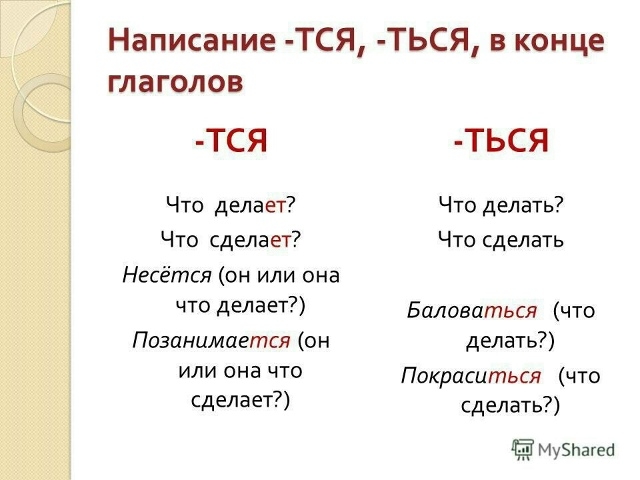 Написание -ТСЯ, -ТЬСЯ, в конце глаголов

-ТСЯ

Что делает?

Что сделает?

Несётся (он или она что делает?)

Позанимается (он или она что сделает?)

-ТЬСЯ

Что делать?

Что сделать

Баловаться (что делать?)

Покраситься (что сделать?)

MyShared